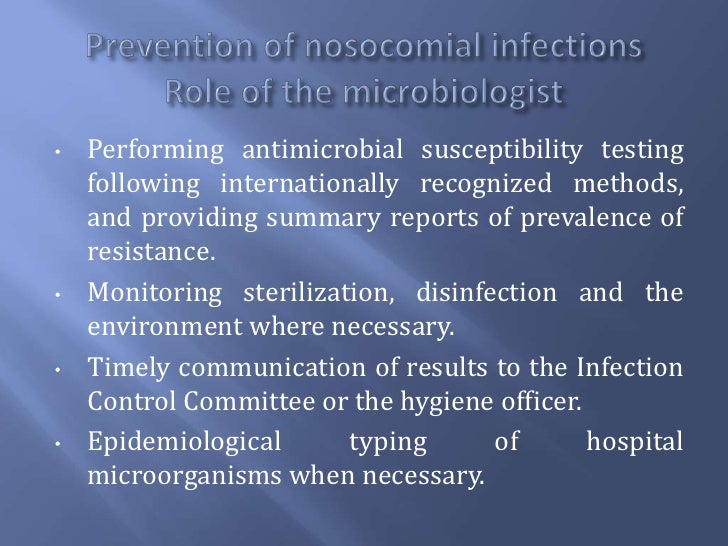 Prevention of nosocomial infections
Role of the microbiologist

• Performing antimicrobial susceptibility testing following internationally recognized methods, and providing summary reports of prevalence of resistance.

• Monitoring sterilization, disinfection and the environment where necessary.

• Timely communication of results to the Infection Control Committee or the hygiene officer.

• Epidemiological typing of hospital microorganisms when necessary.